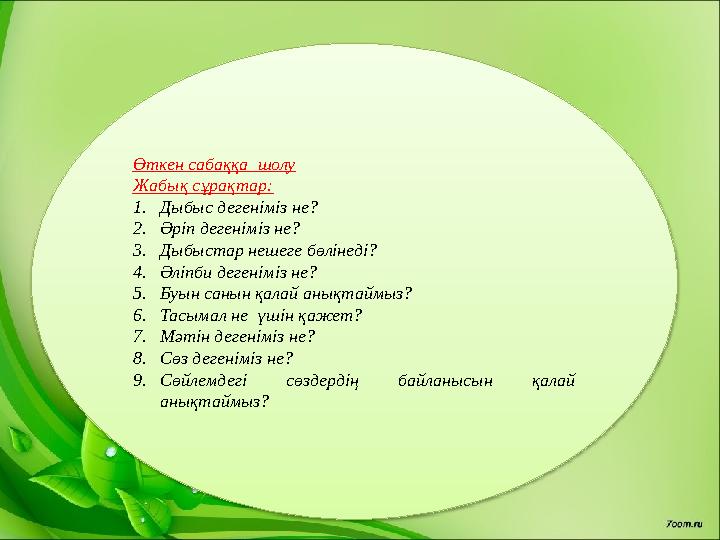 Өткен сабаққа шолу
Жабық сұрақтар:
1. Дыбыс дегеніміз не?
2. Әріп дегеніміз не?
3. Дыбыстар нешеге бөлінеді?
4. Әліпби дегеніміз не?
5. Буын санын қалай анықтаймыз?
6. Тасымал не үшін қажет?
7. Мәтін дегеніміз не?
8. Сөз дегеніміз не?
9. Сөйлемдегі сөздердің байланысын қалай анықтаймыз?

7oom.ru